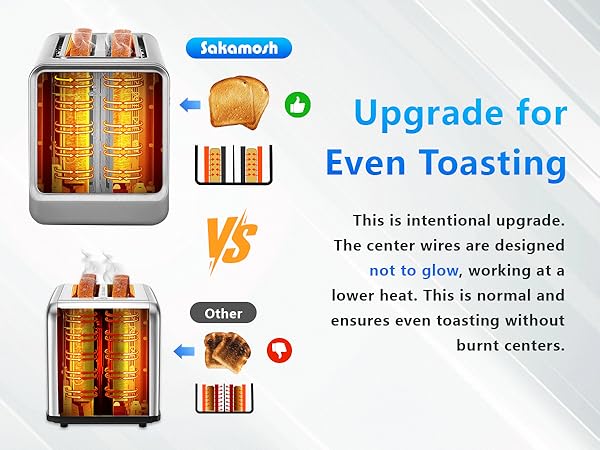 Sakamosh

VS

Other

Upgrade for Even Toasting

This is intentional upgrade. The center wires are designed not to glow, working at a lower heat. This is normal and ensures even toasting without burnt centers.